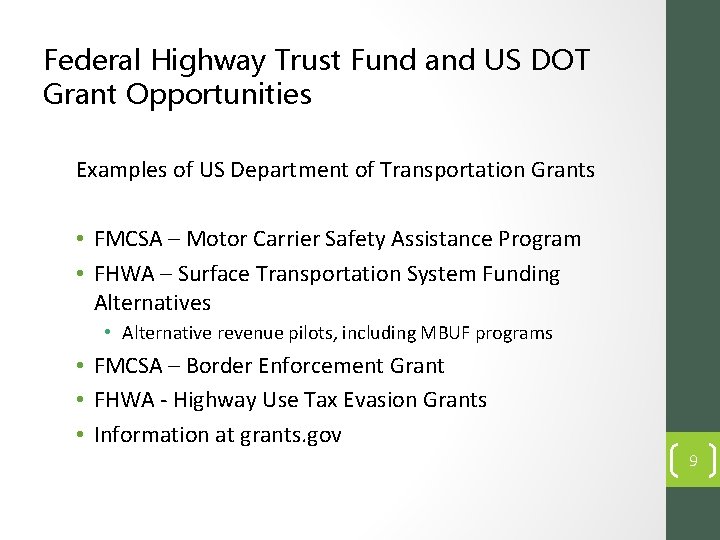 Federal Highway Trust Fund and US DOT Grant Opportunities

Examples of US Department of Transportation Grants

• FMCSA – Motor Carrier Safety Assistance Program
• FHWA – Surface Transportation System Funding Alternatives
  • Alternative revenue pilots, including MBUF programs
• FMCSA – Border Enforcement Grant
• FHWA - Highway Use Tax Evasion Grants
• Information at grants.gov

9